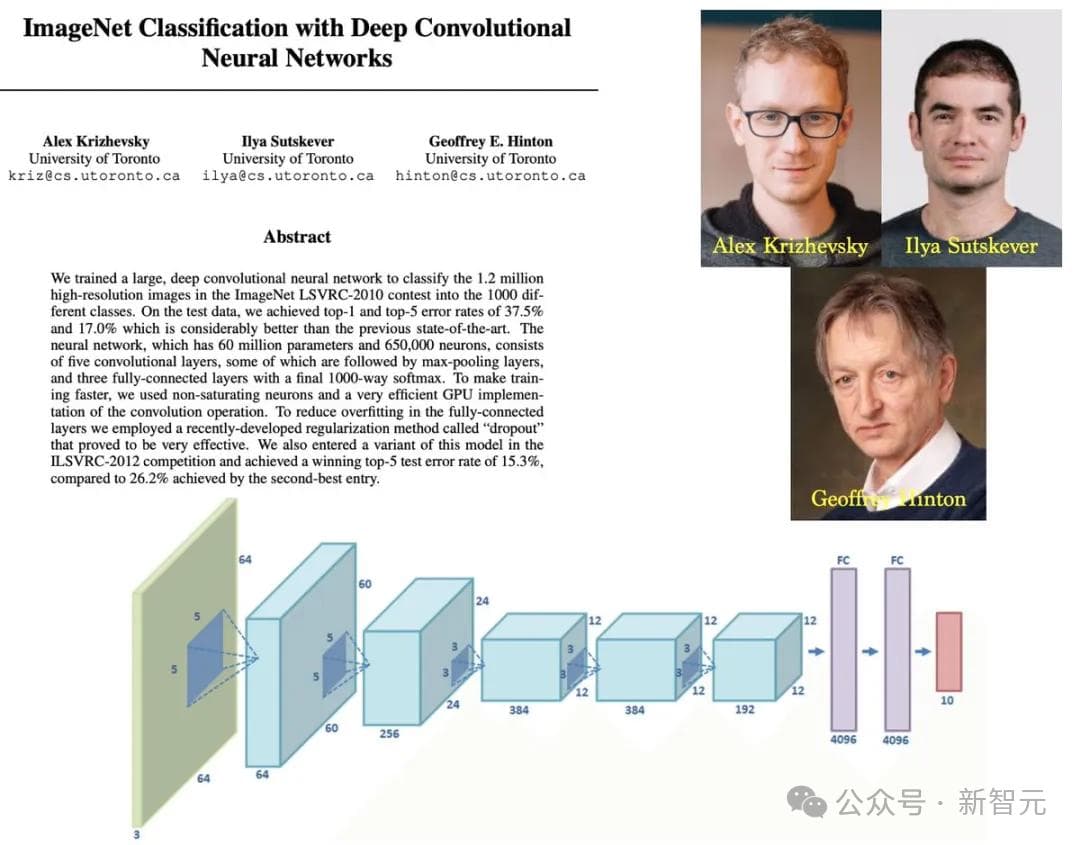 ImageNet Classification with Deep Convolutional Neural Networks

Alex Krizhevsky
University of Toronto
kriz@cs.utoronto.ca

Ilya Sutskever
University of Toronto
ilya@cs.utoronto.ca

Geoffrey E. Hinton
University of Toronto
hinton@cs.utoronto.ca

Abstract

We trained a large, deep convolutional neural network to classify the 1.2 million high-resolution images in the ImageNet LSVRC-2010 contest into the 1000 different classes. On the test data, we achieved top-1 and top-5 error rates of 37.5% and 17.0% which is considerably better than the previous state-of-the-art. The neural network, which has 60 million parameters and 650,000 neurons, consists of five convolutional layers, some of which are followed by max-pooling layers, and three fully-connected layers with a final 1000-way softmax. To make training faster, we used non-saturating neurons and a very efficient GPU implementation of the convolution operation. To reduce overfitting in the fully-connected layers we employed a recently-developed regularization method called "dropout" that proved to be very effective. We also entered a variant of this model in the ILSVRC-2012 competition and achieved a winning top-5 test error rate of 15.3%, compared to 26.2% achieved by the second-best entry.

Alex Krizhevsky
Ilya Sutskever
Geoffrey Hinton

64
5
5
64
3
60
5
5
60
64
24
3
3
24
256
12
3
3
12
384
12
3
3
12
384
12
12
192
FC
4096
FC
4096
10

公众号 · 新智元